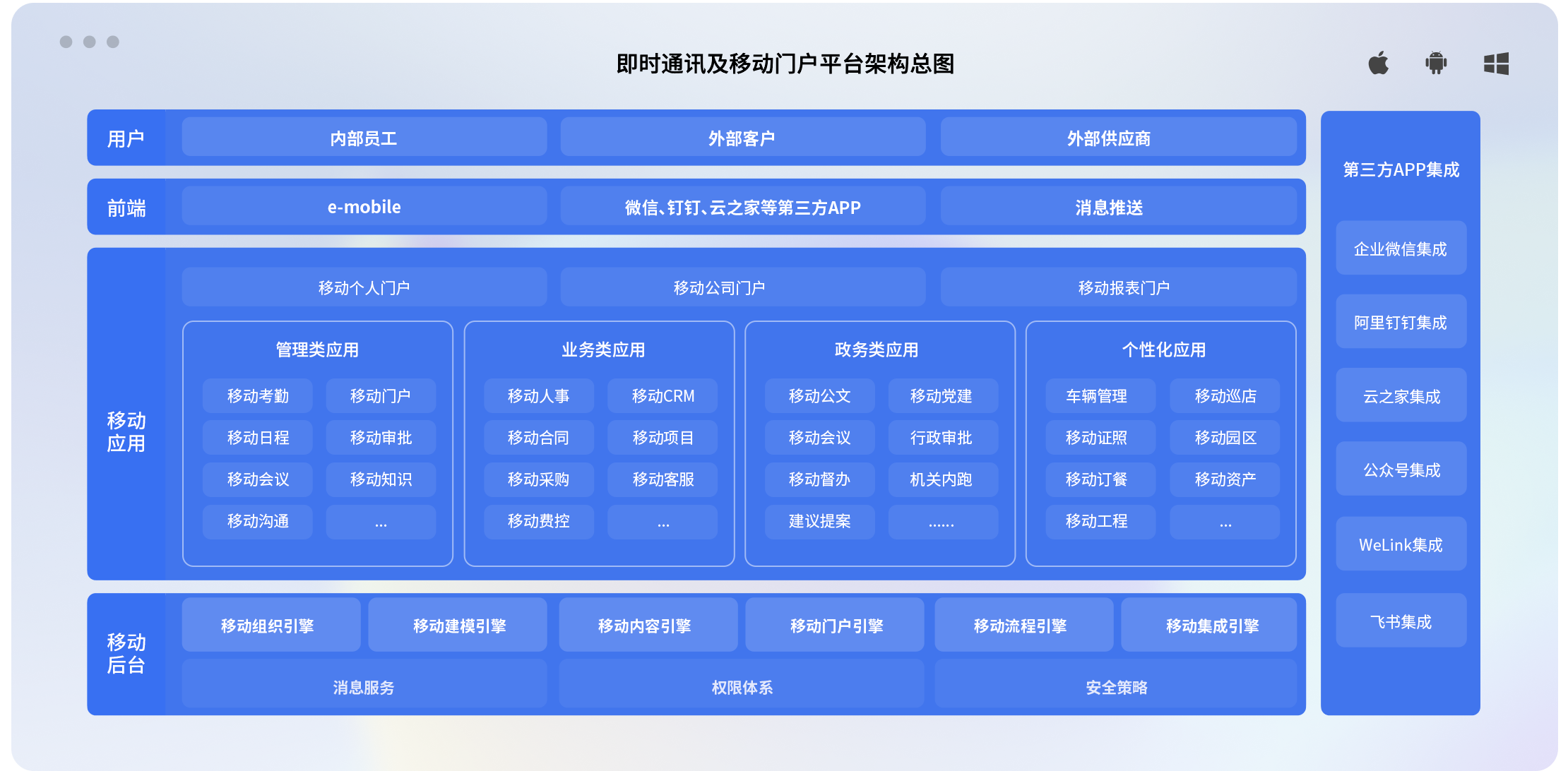 即时通讯及移动门户平台架构总图

用户
内部员工
外部客户
外部供应商

前端
e-mobile
微信、钉钉、云之家等第三方APP
消息推送

移动应用
移动个人门户
移动公司门户
移动报表门户

管理类应用
移动考勤
移动门户
移动日程
移动审批
移动会议
移动知识
移动沟通
...

业务类应用
移动人事
移动CRM
移动合同
移动项目
移动采购
移动客服
移动费控
...

政务类应用
移动公文
移动党建
移动会议
行政审批
移动督办
机关内跑
建议提案
......

个性化应用
车辆管理
移动巡店
移动证照
移动园区
移动订餐
移动资产
移动工程
...

移动后台
移动组织引擎
移动建模引擎
移动内容引擎
移动门户引擎
移动流程引擎
移动集成引擎
消息服务
权限体系
安全策略

第三方APP集成
企业微信集成
阿里钉钉集成
云之家集成
公众号集成
WeLink集成
飞书集成